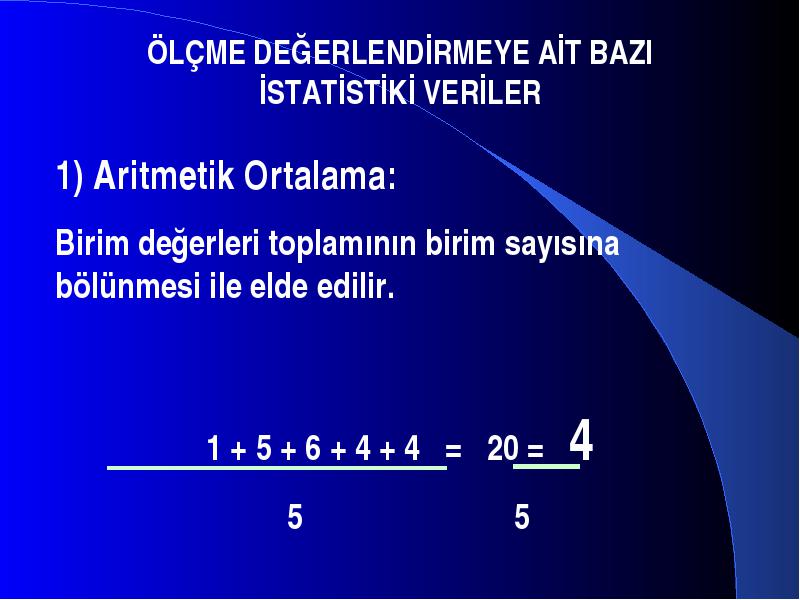 ÖLÇME DEĞERLENDİRMEYE AİT BAZI İSTATİSTİKİ VERİLER

1) Aritmetik Ortalama:

Birim değerleri toplamının birim sayısına bölünmesi ile elde edilir.

$\frac{1 + 5 + 6 + 4 + 4}{5} = \frac{20}{5} = 4$